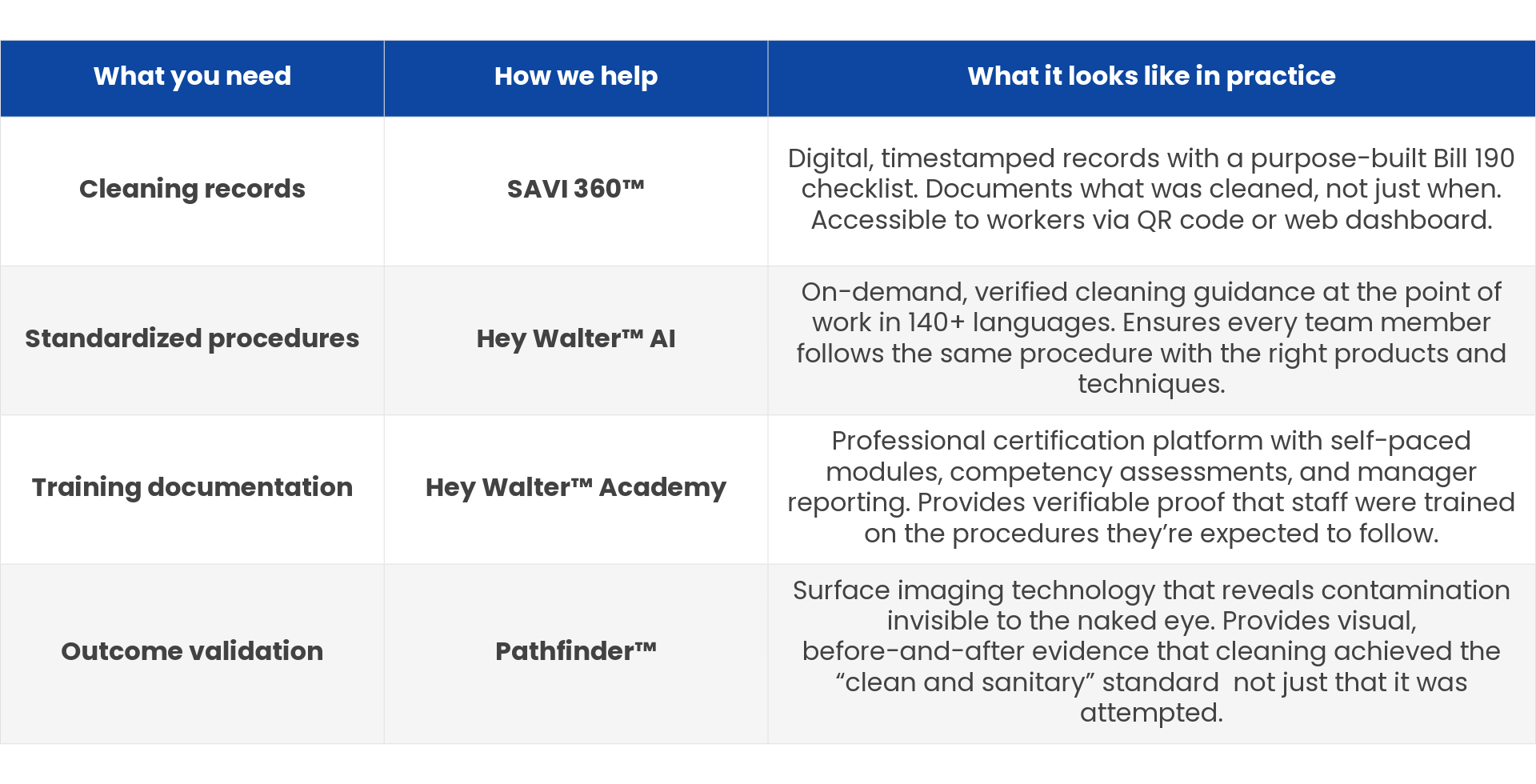 | What you need | How we help | What it looks like in practice |
|---|---|---|
| Cleaning records | SAVI 360™ | Digital, timestamped records with a purpose-built Bill 190 checklist. Documents what was cleaned, not just when. Accessible to workers via QR code or web dashboard. |
| Standardized procedures | Hey Walter™ AI | On-demand, verified cleaning guidance at the point of work in 140+ languages. Ensures every team member follows the same procedure with the right products and techniques. |
| Training documentation | Hey Walter™ Academy | Professional certification platform with self-paced modules, competency assessments, and manager reporting. Provides verifiable proof that staff were trained on the procedures they're expected to follow. |
| Outcome validation | Pathfinder™ | Surface imaging technology that reveals contamination invisible to the naked eye. Provides visual, before-and-after evidence that cleaning achieved the "clean and sanitary" standard  not just that it was attempted. |